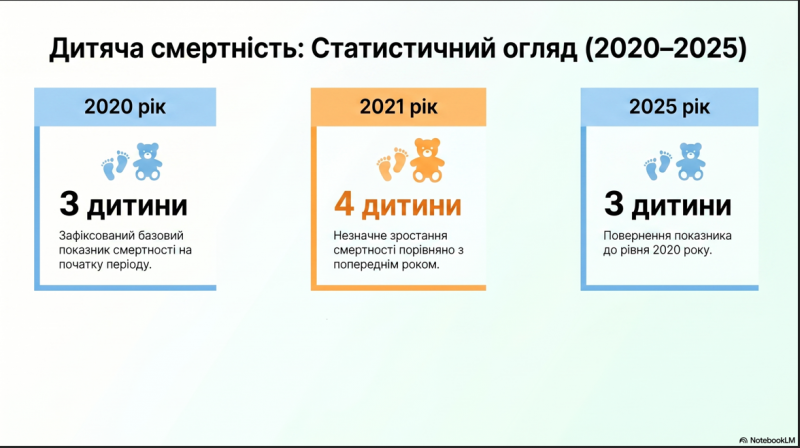 Дитяча смертність: Статистичний огляд (2020–2025)

2020 рік

3 дитини

Зафіксований базовий показник смертності на початку періоду.

2021 рік

4 дитини

Незначне зростання смертності порівняно з попереднім роком.

2025 рік

3 дитини

Повернення показника до рівня 2020 року.

NotebookLM